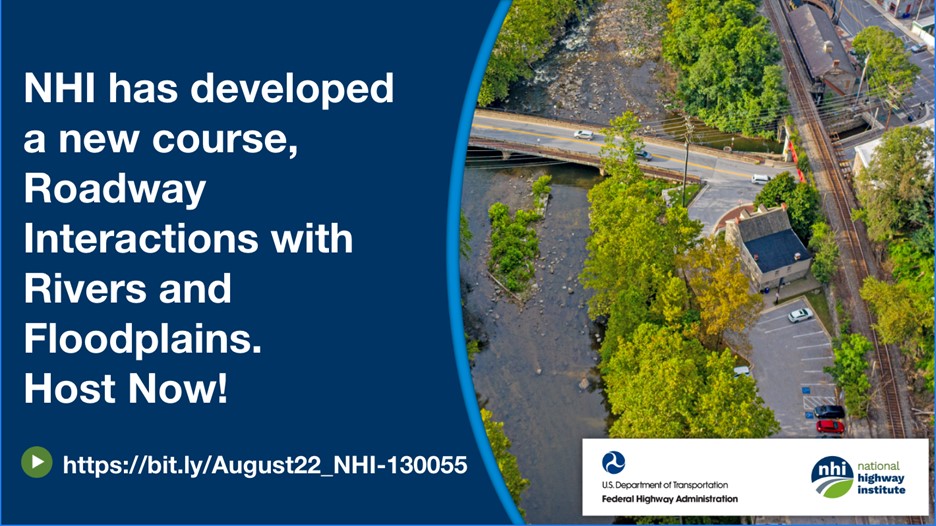 NHI has developed a new course, Roadway Interactions with Rivers and Floodplains. Host Now!

https://bit.ly/August22_NHI-130055

U.S. Department of Transportation
Federal Highway Administration

nhi national highway institute